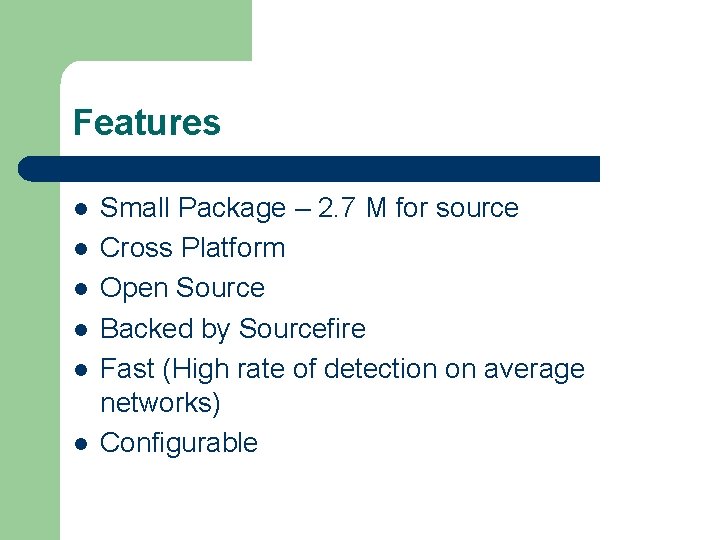 Features

- Small Package – 2.7 M for source
- Cross Platform
- Open Source
- Backed by Sourcefire
- Fast (High rate of detection on average networks)
- Configurable